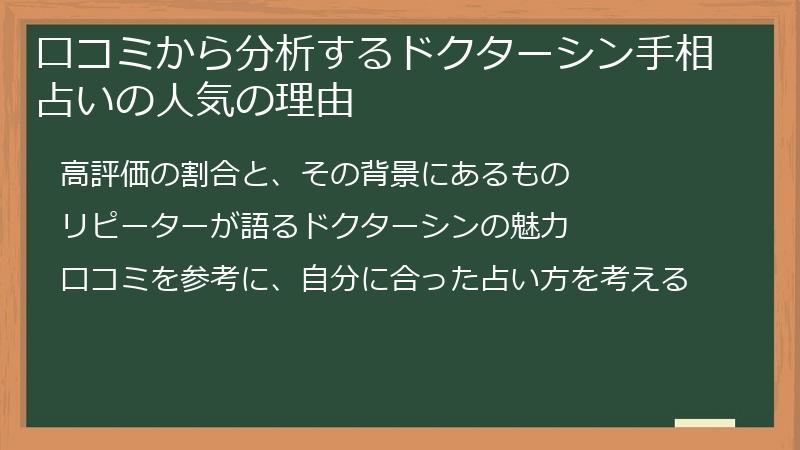 口コミから分析するドクターシン手相占いの人気の理由

高評価の割合と、その背景にあるもの

リピーターが語るドクターシンの魅力

口コミを参考に、自分に合った占い方を考える